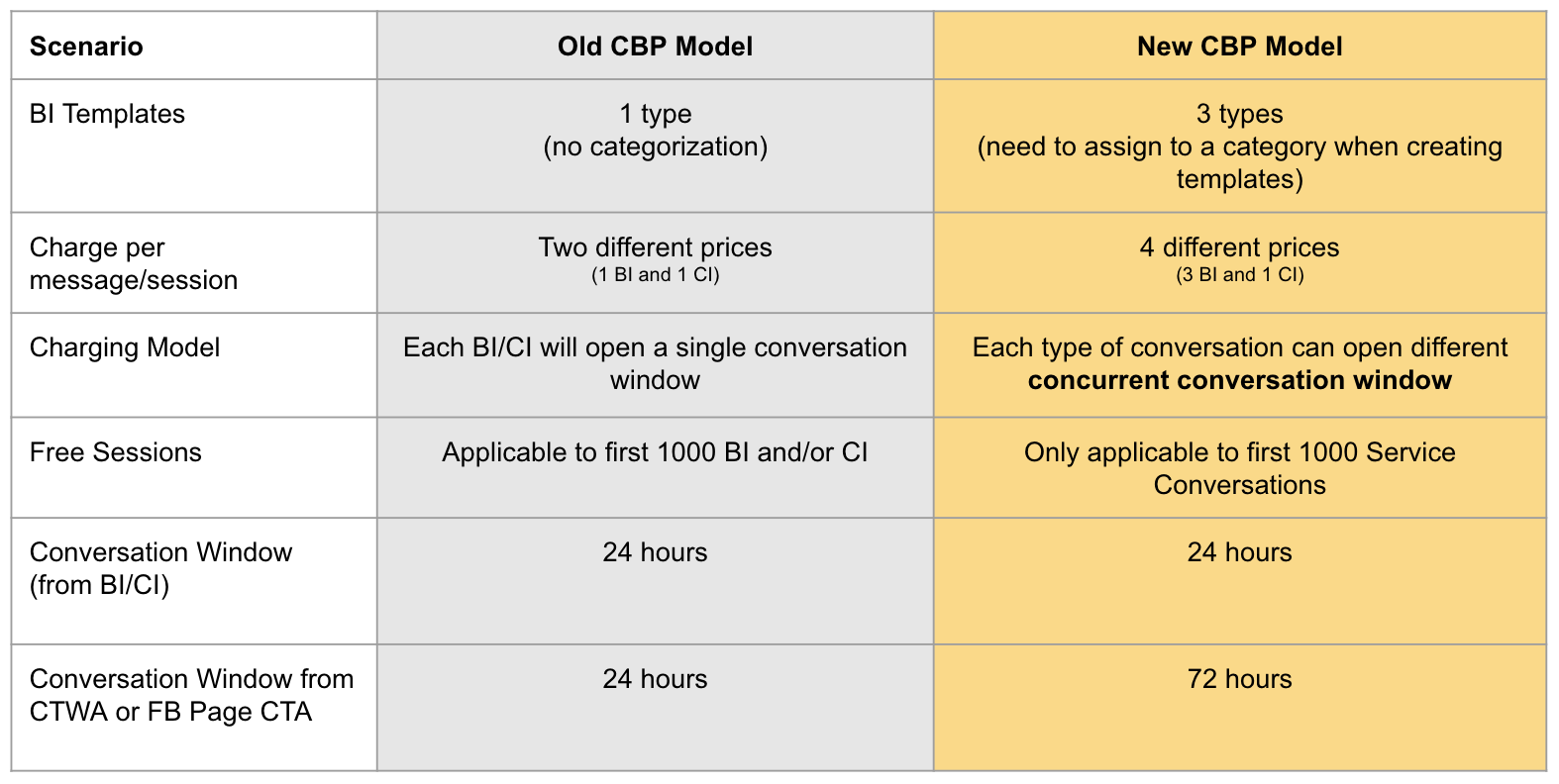 | Scenario | Old CBP Model | New CBP Model |
|---|---|---|
| BI Templates | 1 type (no categorization) | 3 types (need to assign to a category when creating templates) |
| Charge per message/session | Two different prices (1 BI and 1 CI) | 4 different prices (3 BI and 1 CI) |
| Charging Model | Each BI/CI will open a single conversation window | Each type of conversation can open different **concurrent conversation window** |
| Free Sessions | Applicable to first 1000 BI and/or CI | Only applicable to first 1000 Service Conversations |
| Conversation Window (from BI/CI) | 24 hours | 24 hours |
| Conversation Window from CTWA or FB Page CTA | 24 hours | 72 hours |